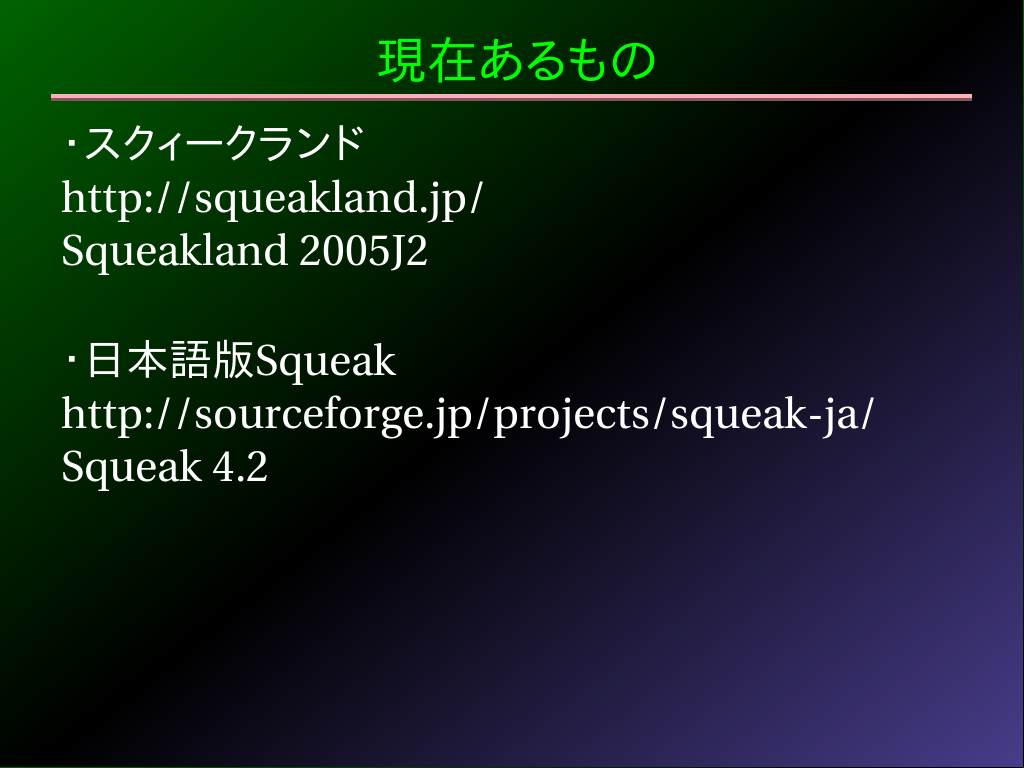 現在あるもの

・スクィークランド
http://squeakland.jp/
Squeakland 2005J2

・日本語版Squeak
http://sourceforge.jp/projects/squeak-ja/
Squeak 4.2